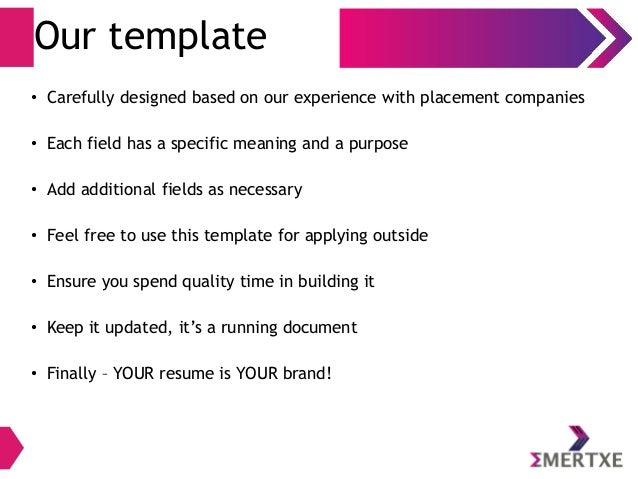 Our template

• Carefully designed based on our experience with placement companies

• Each field has a specific meaning and a purpose

• Add additional fields as necessary

• Feel free to use this template for applying outside

• Ensure you spend quality time in building it

• Keep it updated, it's a running document

• Finally – YOUR resume is YOUR brand!

ΣMERTXE